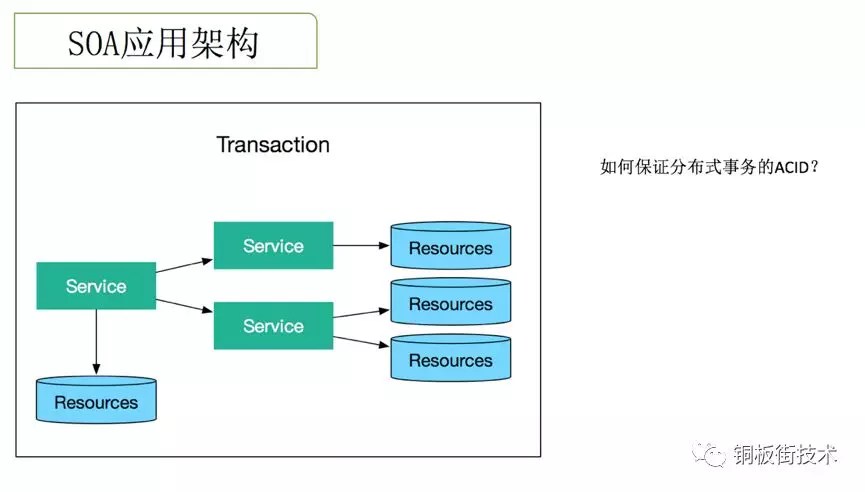 SOA应用架构

Transaction

Service

Service

Service

Resources

Resources

Resources

Resources

如何保证分布式事务的ACID?

铜板街技术